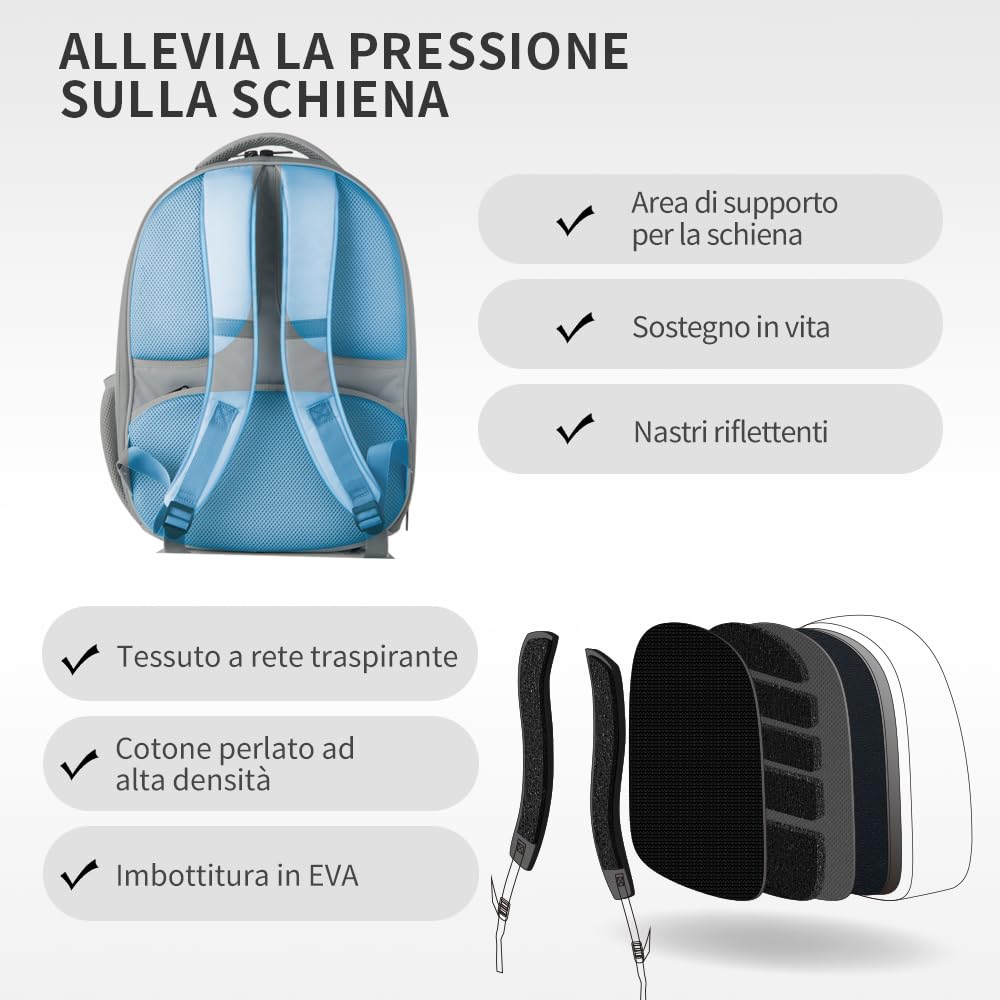 ALLEVIA LA PRESSIONE SULLA SCHIENA

✓ Area di supporto per la schiena

✓ Sostegno in vita

✓ Nastri riflettenti

✓ Tessuto a rete traspirante

✓ Cotone perlato ad alta densità

✓ Imbottitura in EVA